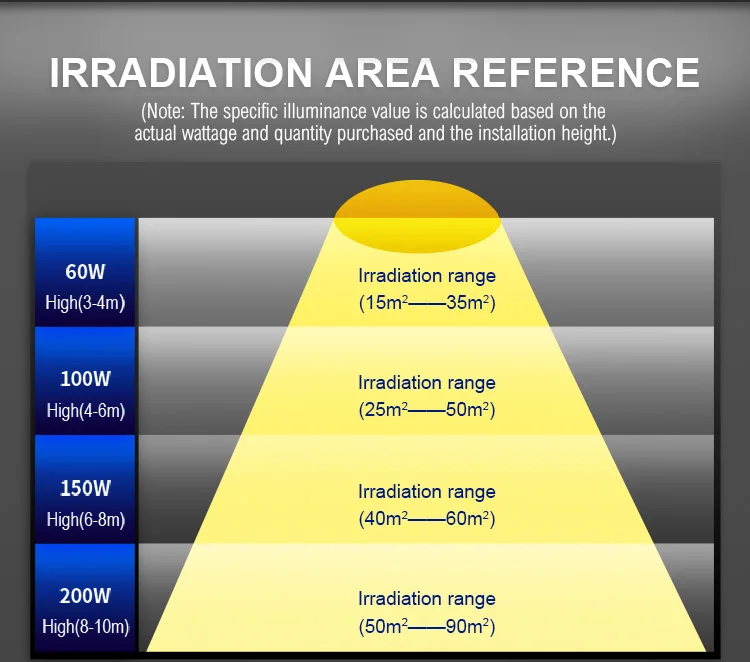 IRRADIATION AREA REFERENCE

(Note: The specific illuminance value is calculated based on the actual wattage and quantity purchased and the installation height.)

60W
High(3-4m)

Irradiation range
($15m^2$——$35m^2$)

100W
High(4-6m)

Irradiation range
($25m^2$——$50m^2$)

150W
High(6-8m)

Irradiation range
($40m^2$——$60m^2$)

200W
High(8-10m)

Irradiation range
($50m^2$——$90m^2$)